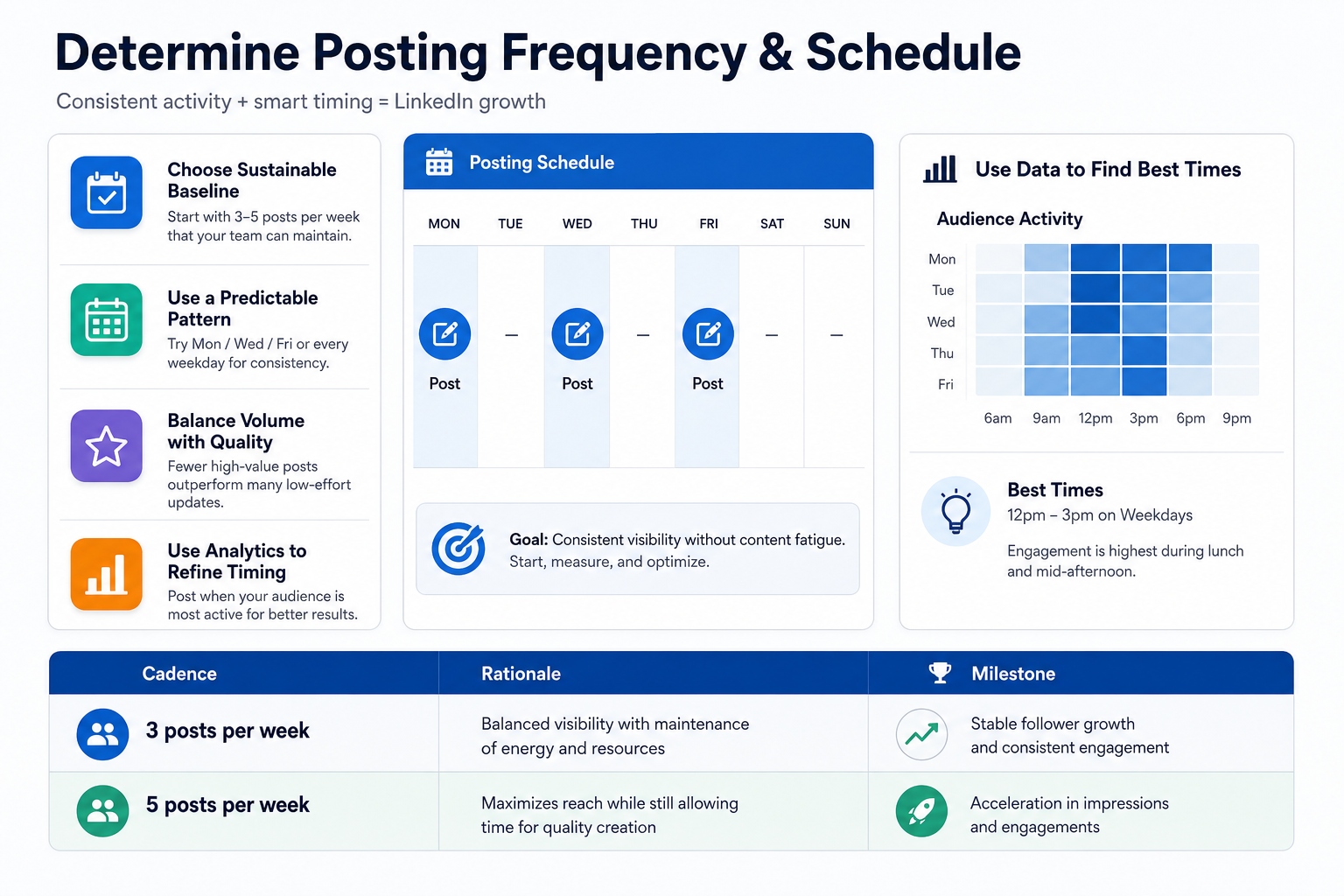 Determine Posting Frequency & Schedule
Consistent activity + smart timing = LinkedIn growth

Choose Sustainable Baseline
Start with 3–5 posts per week that your team can maintain.

Use a Predictable Pattern
Try Mon / Wed / Fri or every weekday for consistency.

Balance Volume with Quality
Fewer high-value posts outperform many low-effort updates.

Use Analytics to Refine Timing
Post when your audience is most active for better results.

Posting Schedule

| MON | TUE | WED | THU | FRI | SAT | SUN |
|---|---|---|---|---|---|---|
| Post | – | Post | – | Post | – | – |

Goal: Consistent visibility without content fatigue. Start, measure, and optimize.

Use Data to Find Best Times

Audience Activity

Mon
Tue
Wed
Thu
Fri
6am 9am 12pm 3pm 6pm 9pm

Best Times
12pm – 3pm on Weekdays
Engagement is highest during lunch and mid-afternoon.

| Cadence | Rationale | Milestone |
|---|---|---|
| 3 posts per week | Balanced visibility with maintenance of energy and resources | Stable follower growth and consistent engagement |
| 5 posts per week | Maximizes reach while still allowing time for quality creation | Acceleration in impressions and engagements |